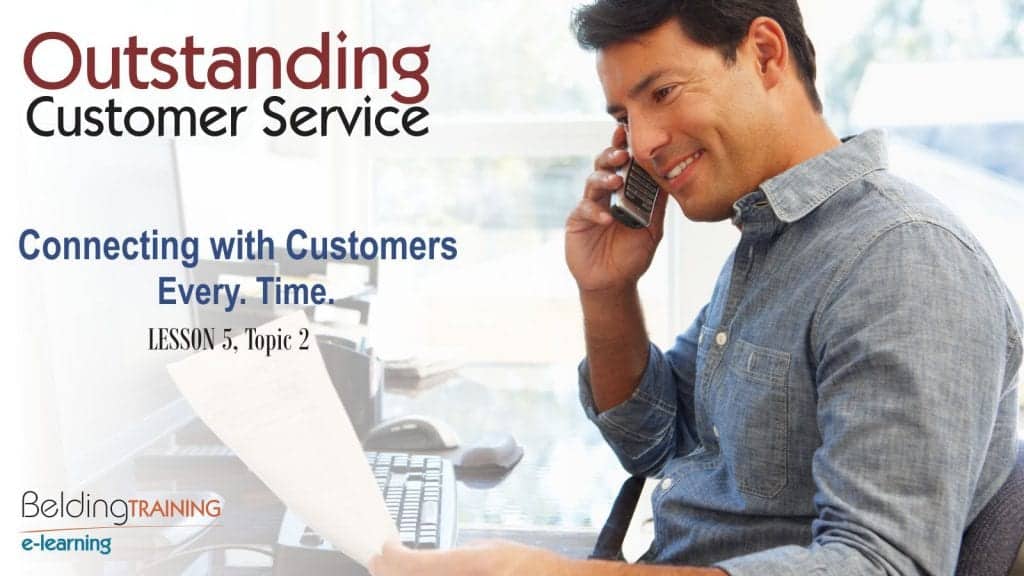 Outstanding
Customer Service

Connecting with Customers
Every. Time.

LESSON 5, Topic 2

BeldingTRAINING
e-learning